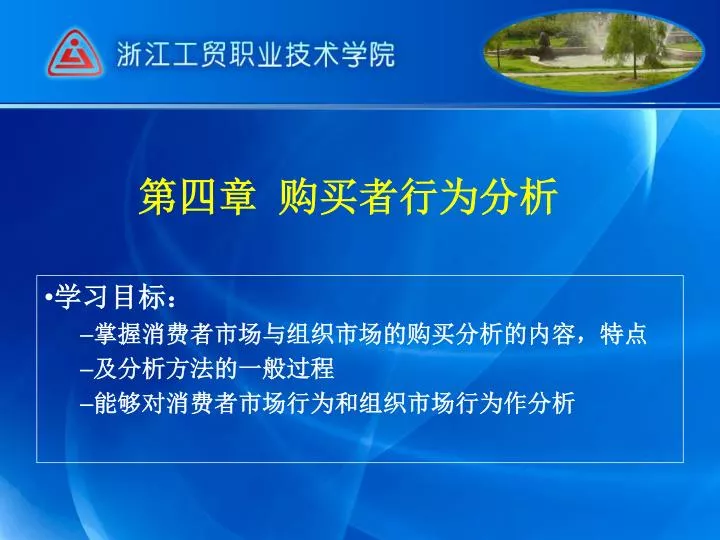 浙江工贸职业技术学院

第四章 购买者行为分析

•学习目标：
–掌握消费者市场与组织市场的购买分析的内容，特点
–及分析方法的一般过程
–能够对消费者市场行为和组织市场行为作分析